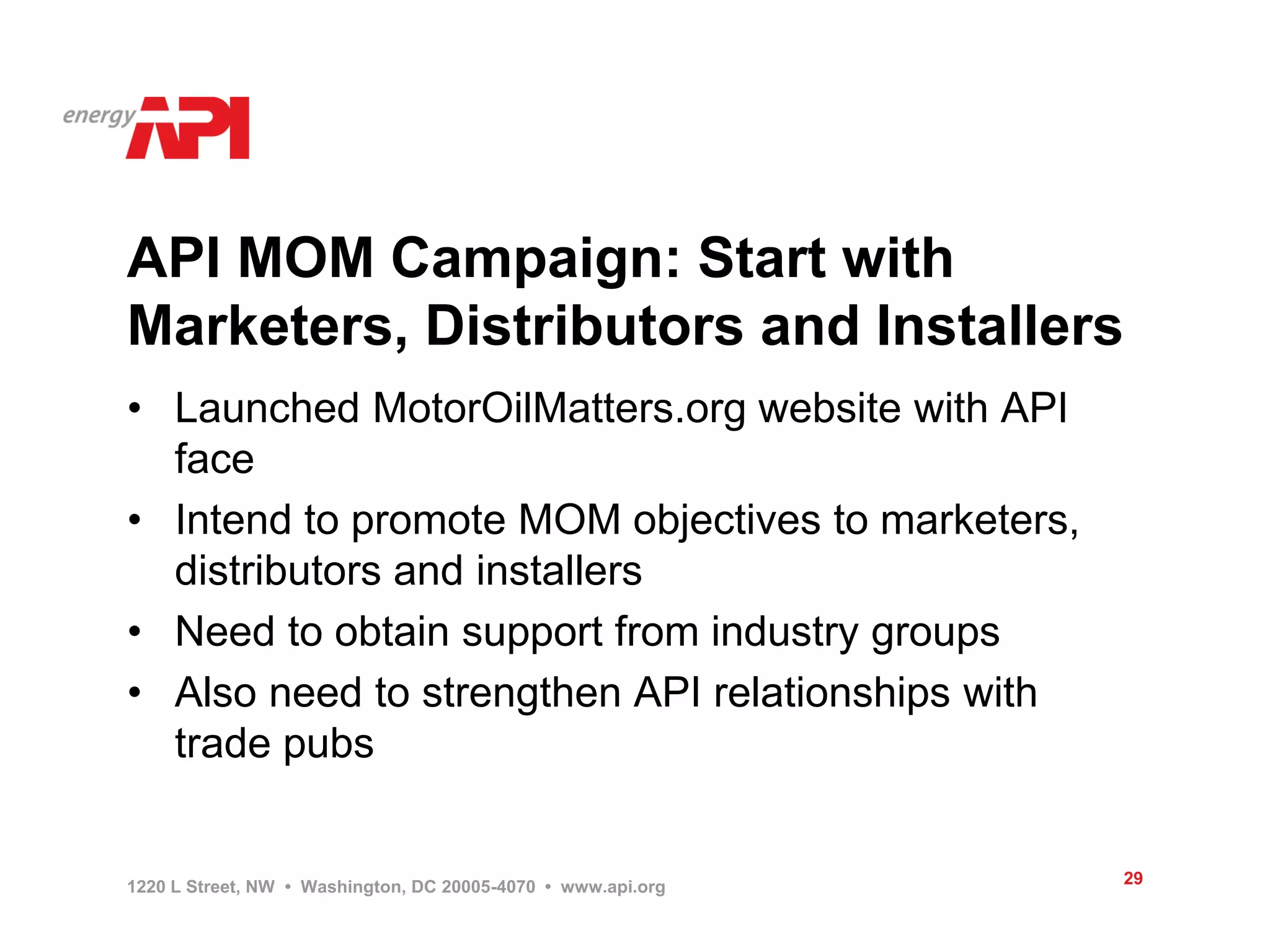 energy API

API MOM Campaign: Start with Marketers, Distributors and Installers

• Launched MotorOilMatters.org website with API face
• Intend to promote MOM objectives to marketers, distributors and installers
• Need to obtain support from industry groups
• Also need to strengthen API relationships with trade pubs

1220 L Street, NW • Washington, DC 20005-4070 • www.api.org

29